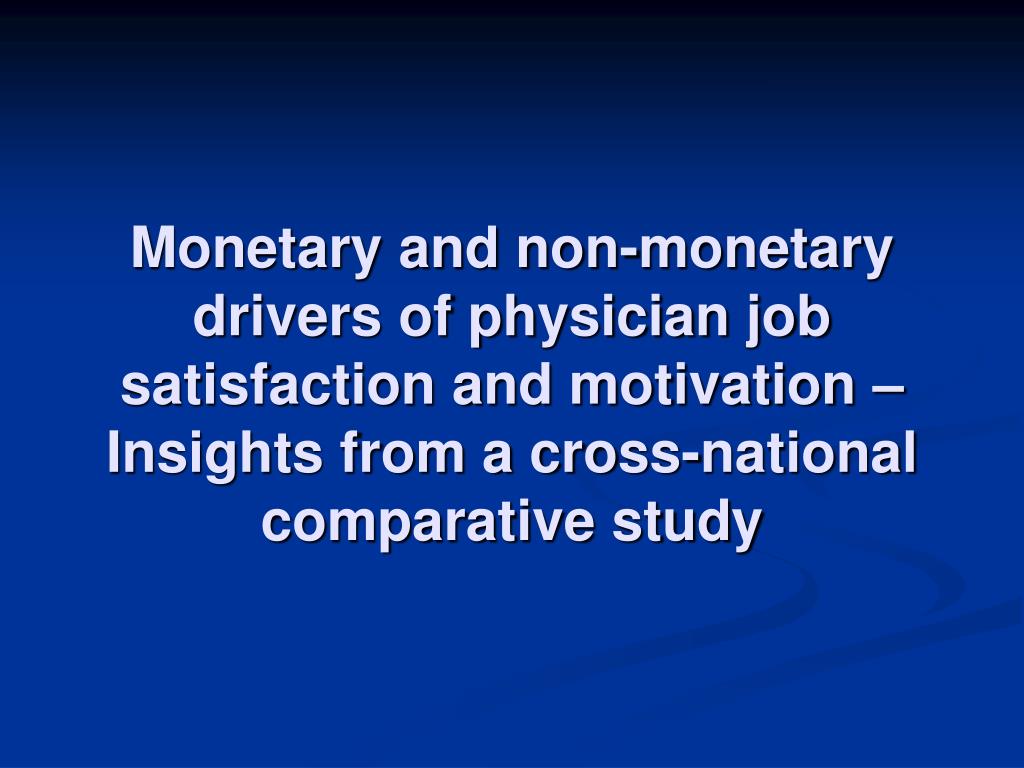 Monetary and non-monetary drivers of physician job satisfaction and motivation – Insights from a cross-national comparative study